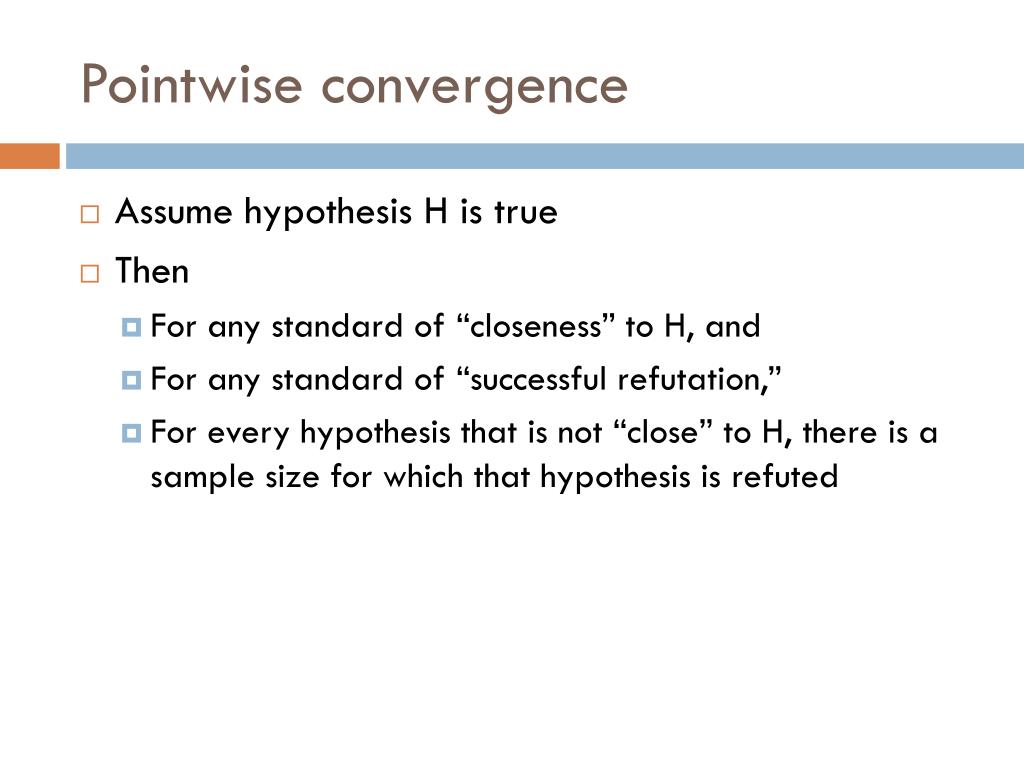 Pointwise convergence

Assume hypothesis H is true

Then

For any standard of “closeness” to H, and

For any standard of “successful refutation,”

For every hypothesis that is not “close” to H, there is a sample size for which that hypothesis is refuted